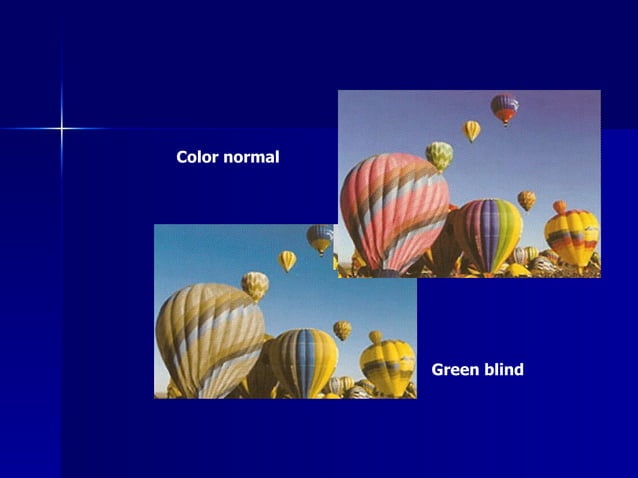 Color normal

Green blind